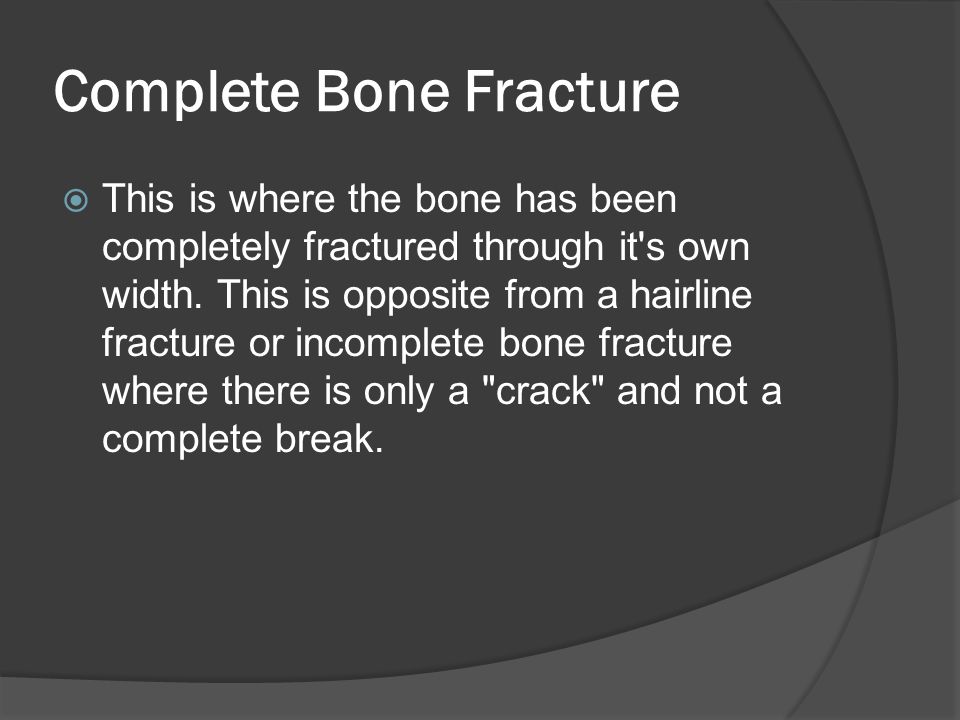 Complete Bone Fracture

This is where the bone has been completely fractured through it's own width. This is opposite from a hairline fracture or incomplete bone fracture where there is only a "crack" and not a complete break.